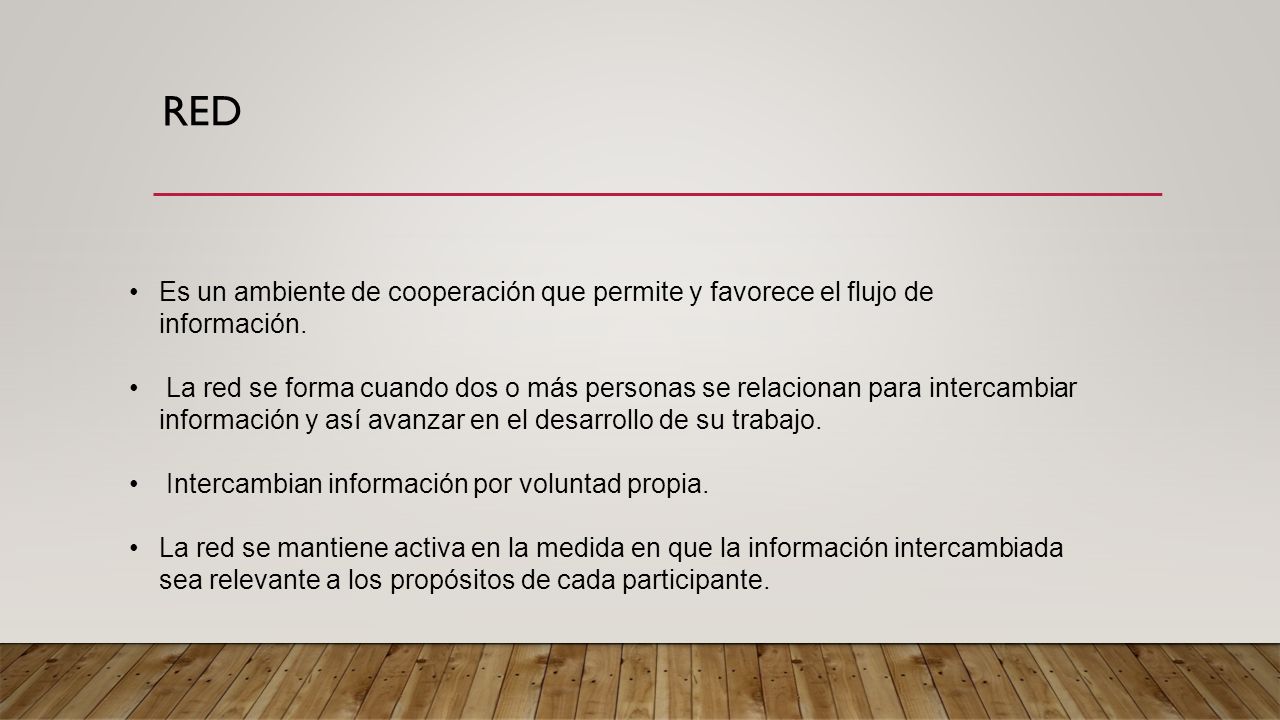 RED

• Es un ambiente de cooperación que permite y favorece el flujo de información.

• La red se forma cuando dos o más personas se relacionan para intercambiar información y así avanzar en el desarrollo de su trabajo.

• Intercambian información por voluntad propia.

• La red se mantiene activa en la medida en que la información intercambiada sea relevante a los propósitos de cada participante.